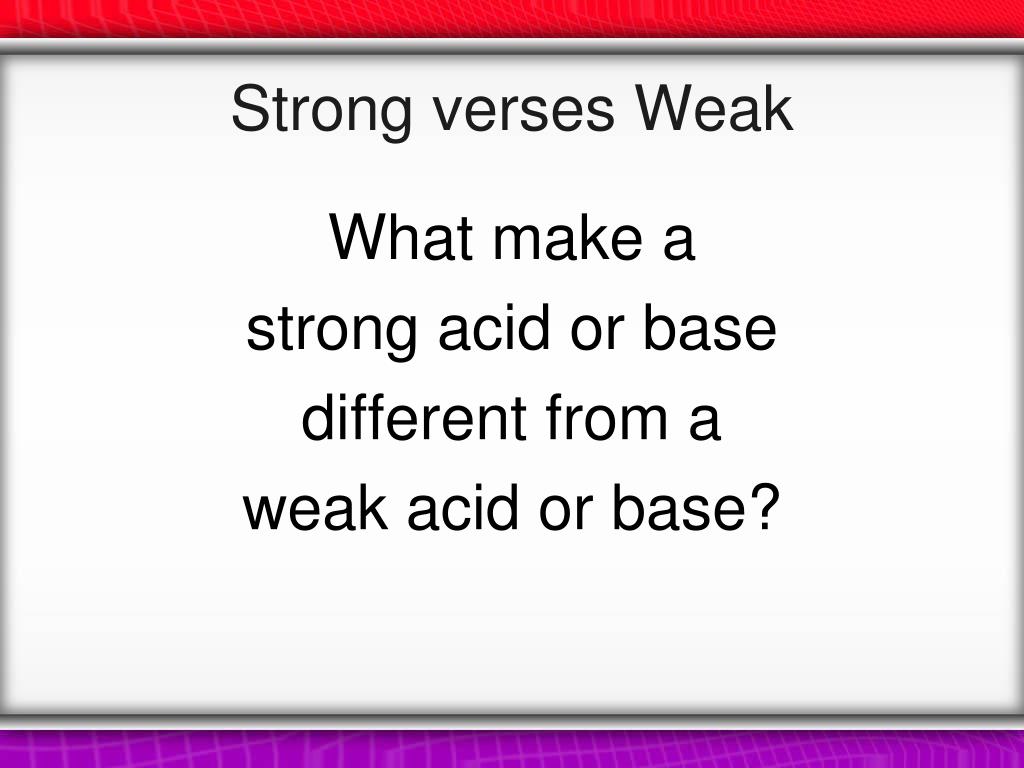 Strong verses Weak

What make a strong acid or base different from a weak acid or base?